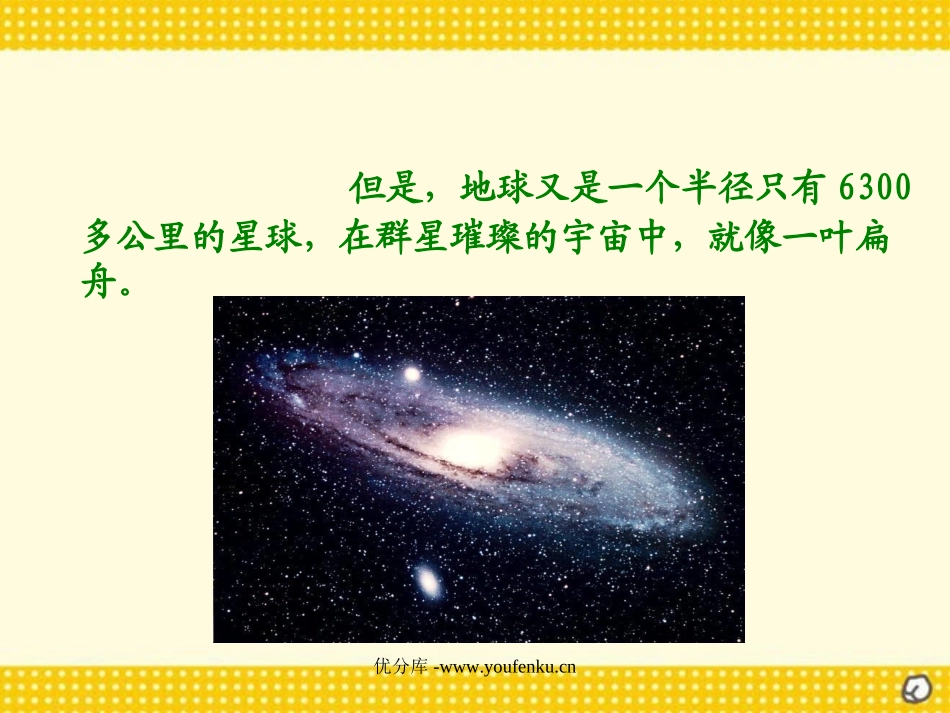 但是，地球又是一个半径只有 6300 多公里的星球，在群星璀璨的宇宙中，就像一叶扁舟。

优分库 -www.youfenku.cn